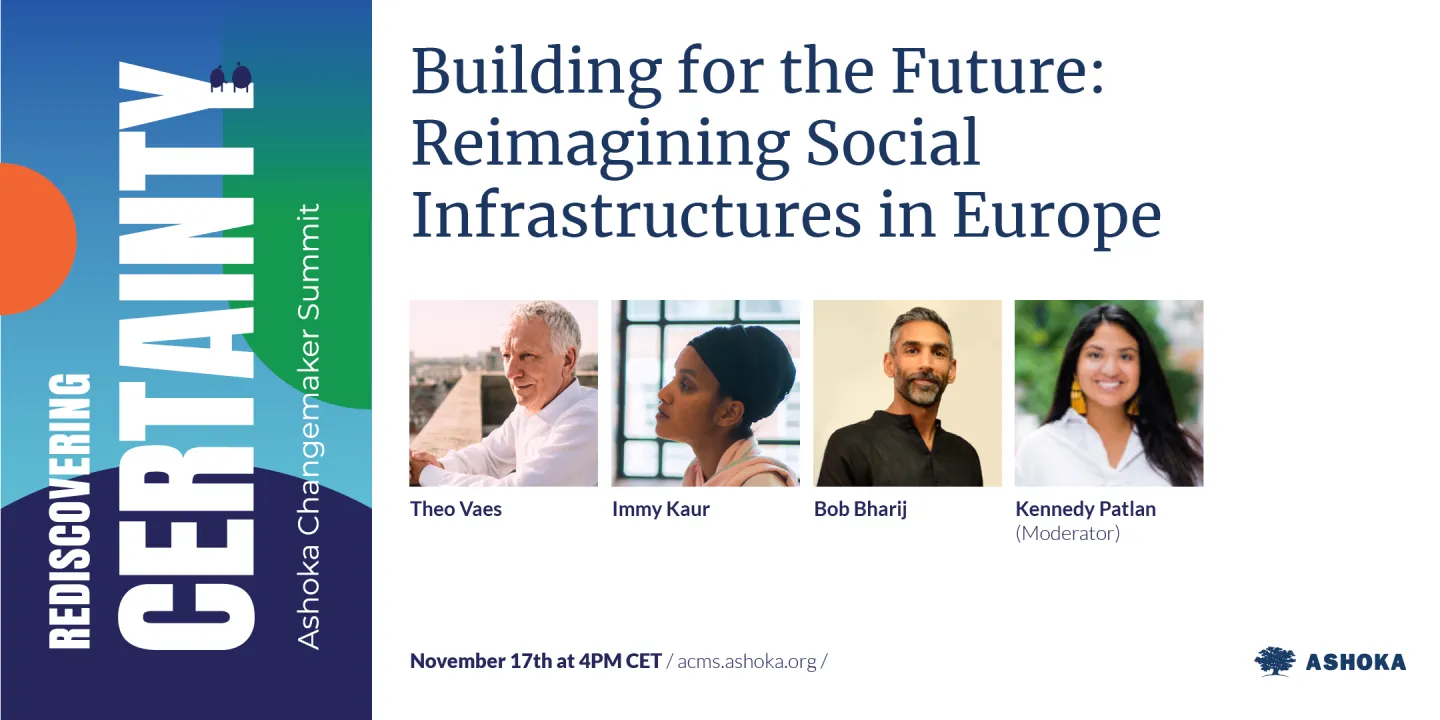 REDISCOVERING
CERTAINTY
Ashoka Changemaker Summit

Building for the Future: Reimagining Social Infrastructures in Europe

Theo Vaes

Immy Kaur

Bob Bharij

Kennedy Patlan
(Moderator)

November 17th at 4PM CET / acms.ashoka.org /

ASHOKA